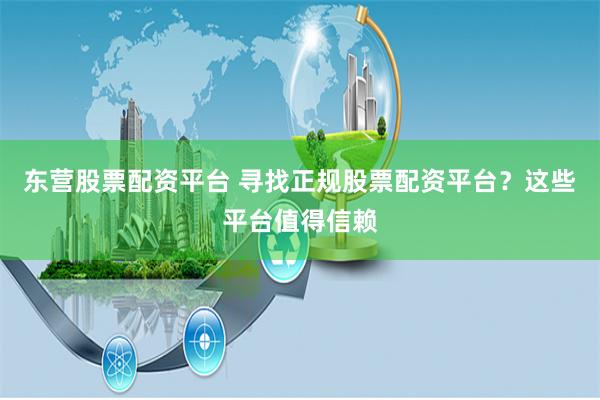 东营股票配资平台 寻找正规股票配资平台？这些平台值得信赖